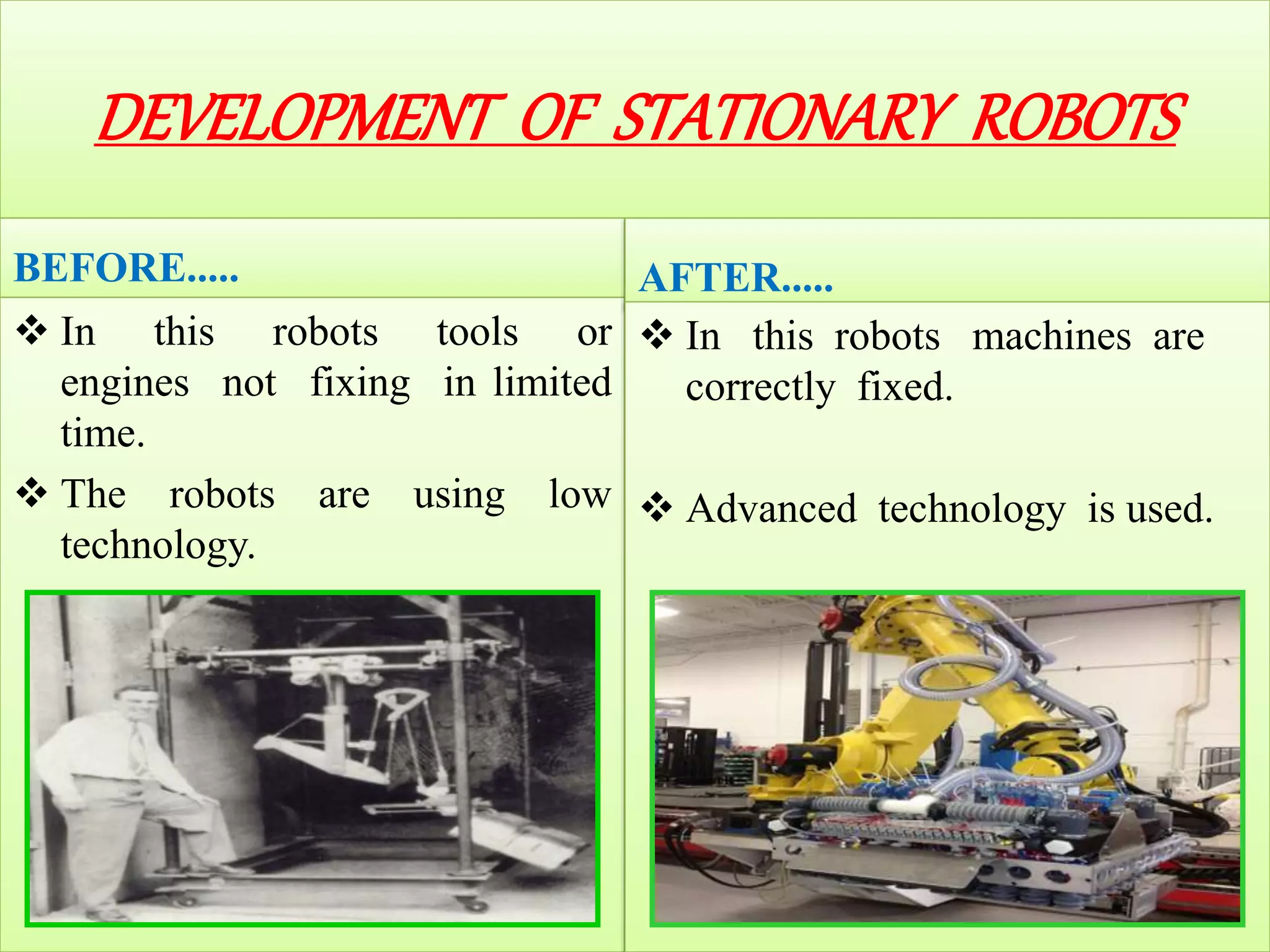 DEVELOPMENT OF STATIONARY ROBOTS

BEFORE.....

❖ In this robots tools or engines not fixing in limited time.

❖ The robots are using low technology.

AFTER.....

❖ In this robots machines are correctly fixed.

❖ Advanced technology is used.